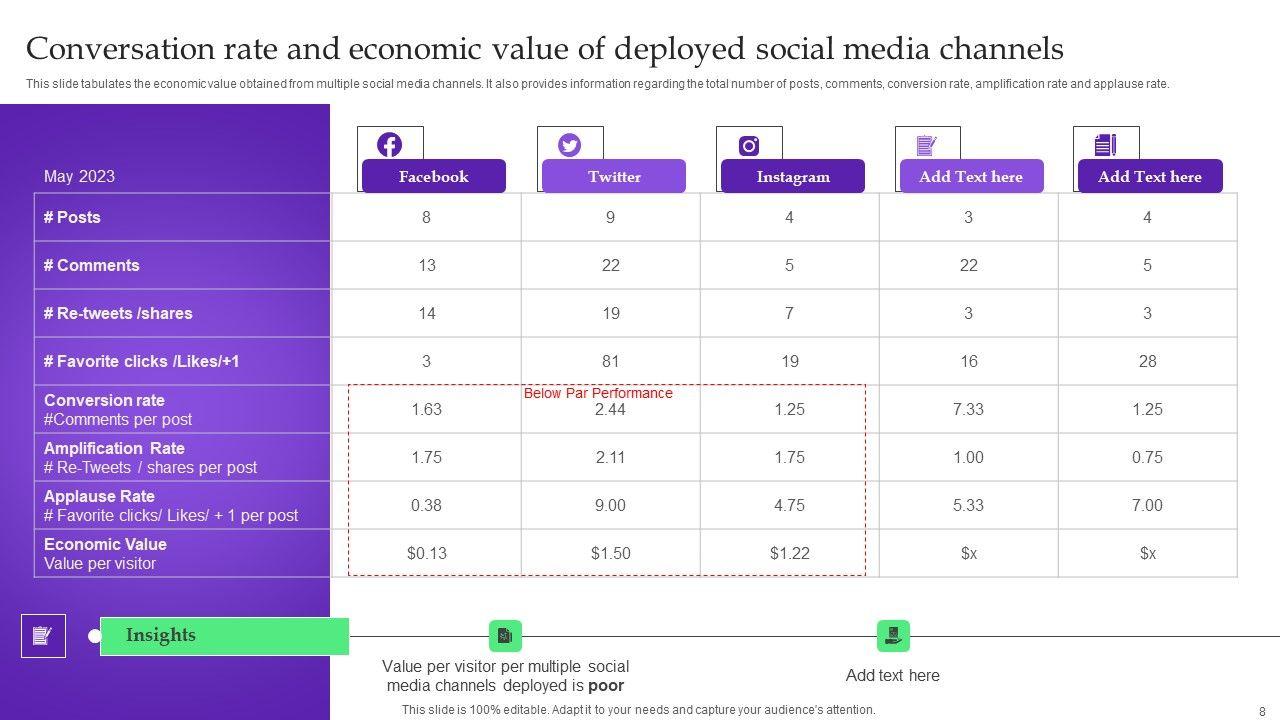 Conversation rate and economic value of deployed social media channels

This slide tabulates the economic value obtained from multiple social media channels. It also provides information regarding the total number of posts, comments, conversion rate, amplification rate and applause rate.

| May 2023 | Facebook | Twitter | Instagram | Add Text here | Add Text here |
|---|---|---|---|---|---|
| # Posts | 8 | 9 | 4 | 3 | 4 |
| # Comments | 13 | 22 | 5 | 22 | 5 |
| # Re-tweets /shares | 14 | 19 | 7 | 3 | 3 |
| # Favorite clicks /Likes/+1 | 3 | 81 | 19 | 16 | 28 |
| Conversion rate #Comments per post | 1.63 | 2.44 | 1.25 | 7.33 | 1.25 |
| Amplification Rate # Re-Tweets / shares per post | 1.75 | 2.11 | 1.75 | 1.00 | 0.75 |
| Applause Rate # Favorite clicks/ Likes/ + 1 per post | 0.38 | 9.00 | 4.75 | 5.33 | 7.00 |
| Economic Value Value per visitor | $0.13 | $1.50 | $1.22 | $x | $x |

Below Par Performance

Insights

Value per visitor per multiple social media channels deployed is poor

Add text here

This slide is 100% editable. Adapt it to your needs and capture your audience's attention.

8